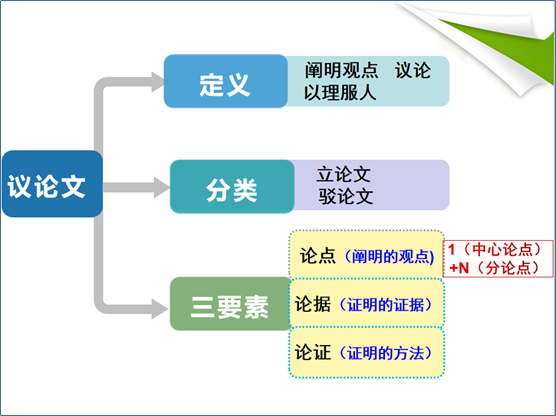 议论文

定义
阐明观点　议论
以理服人

分类
立论文
驳论文

三要素
论点（阐明的观点）
1（中心论点）
+N（分论点）
论据（证明的证据）
论证（证明的方法）